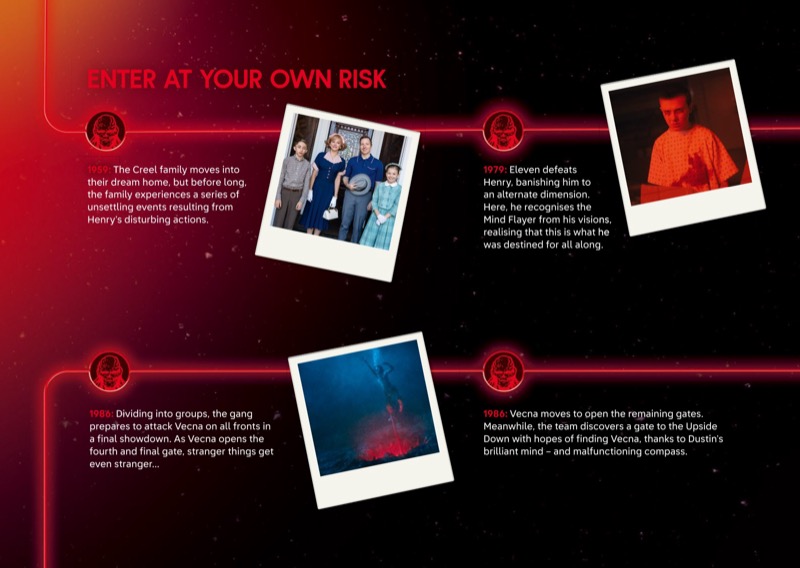 ENTER AT YOUR OWN RISK

1959: The Creel family moves into their dream home, but before long, the family experiences a series of unsettling events resulting from Henry's disturbing actions.

1979: Eleven defeats Henry, banishing him to an alternate dimension. Here, he recognises the Mind Flayer from his visions, realising that this is what he was destined for all along.

1986: Dividing into groups, the gang prepares to attack Vecna on all fronts in a final showdown. As Vecna opens the fourth and final gate, stranger things get even stranger...

1986: Vecna moves to open the remaining gates. Meanwhile, the team discovers a gate to the Upside Down with hopes of finding Vecna, thanks to Dustin's brilliant mind – and malfunctioning compass.